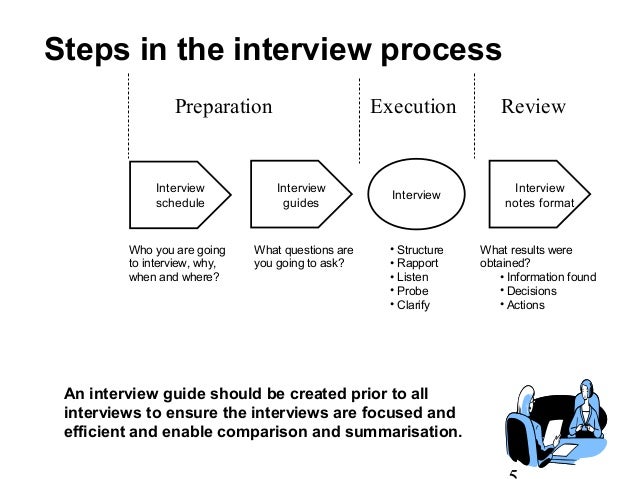 Steps in the interview process

Preparation

Execution

Review

Interview schedule

Interview guides

Interview

Interview notes format

Who you are going to interview, why, when and where?

What questions are you going to ask?

• Structure
• Rapport
• Listen
• Probe
• Clarify

What results were obtained?
• Information found
• Decisions
• Actions

An interview guide should be created prior to all interviews to ensure the interviews are focused and efficient and enable comparison and summarisation.

5